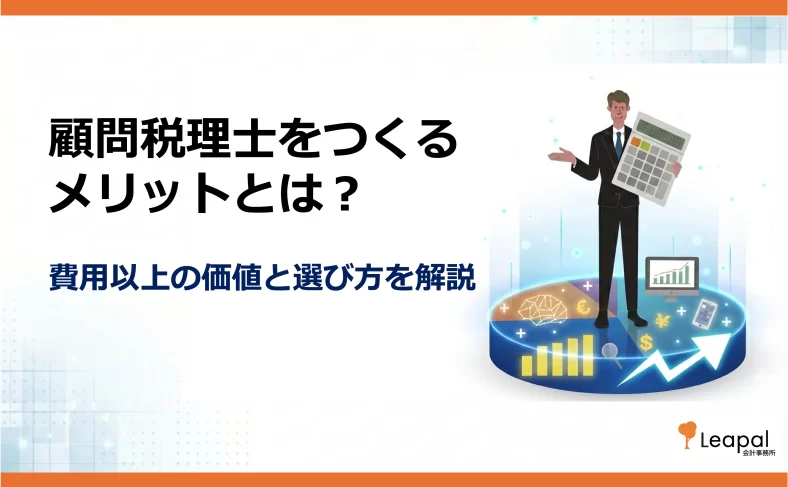 顧問税理士をつくる
メリットとは？

費用以上の価値と選び方を解説

€ ¥ $

Leapal
会計事務所